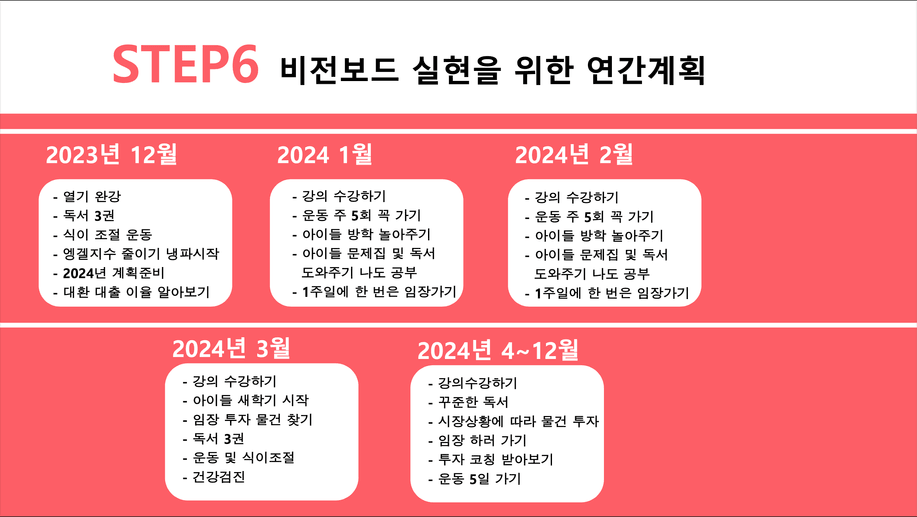 STEP6 비전보드 실현을 위한 연간계획

2023년 12월

- 열기 완강
- 독서 3권
- 식이 조절 운동
- 엥겔지수 줄이기 냉파시작
- 2024년 계획준비
- 대환 대출 이율 알아보기

2024 1월

- 강의 수강하기
- 운동 주 5회 꼭 가기
- 아이들 방학 놀아주기
- 아이들 문제집 및 독서 도와주기 나도 공부
- 1주일에 한 번은 임장가기

2024년 2월

- 강의 수강하기
- 운동 주 5회 꼭 가기
- 아이들 방학 놀아주기
- 아이들 문제집 및 독서 도와주기 나도 공부
- 1주일에 한 번은 임장가기

2024년 3월

- 강의 수강하기
- 아이들 새학기 시작
- 임장 투자 물건 찾기
- 독서 3권
- 운동 및 식이조절
- 건강검진

2024년 4~12월

- 강의수강하기
- 꾸준한 독서
- 시장상황에 따라 물건 투자
- 임장 하러 가기
- 투자 코칭 받아보기
- 운동 5일 가기